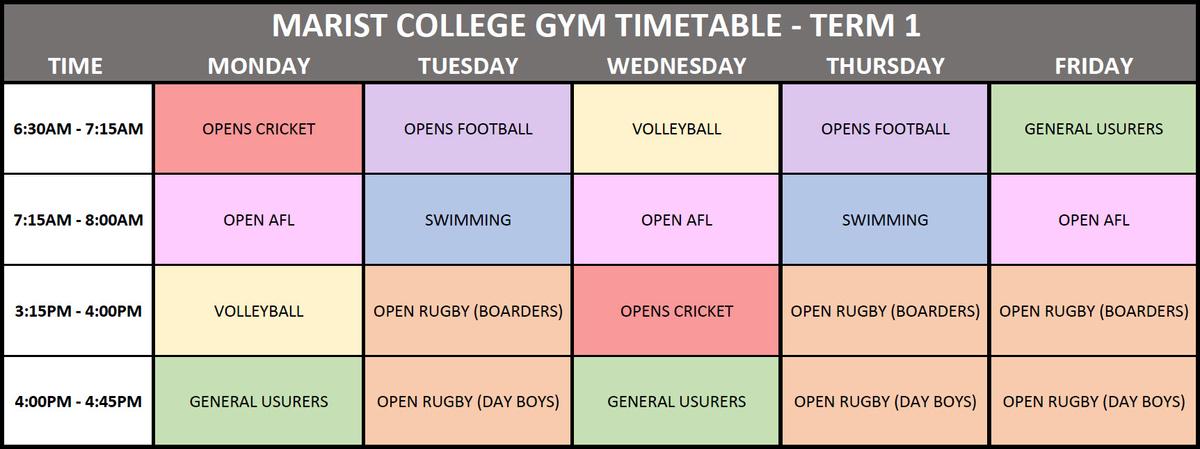 MARIST COLLEGE GYM TIMETABLE - TERM 1

| TIME | MONDAY | TUESDAY | WEDNESDAY | THURSDAY | FRIDAY |
|---|---|---|---|---|---|
| 6:30AM - 7:15AM | OPENS CRICKET | OPENS FOOTBALL | VOLLEYBALL | OPENS FOOTBALL | GENERAL USURERS |
| 7:15AM - 8:00AM | OPEN AFL | SWIMMING | OPEN AFL | SWIMMING | OPEN AFL |
| 3:15PM - 4:00PM | VOLLEYBALL | OPEN RUGBY (BOARDERS) | OPENS CRICKET | OPEN RUGBY (BOARDERS) | OPEN RUGBY (BOARDERS) |
| 4:00PM - 4:45PM | GENERAL USURERS | OPEN RUGBY (DAY BOYS) | GENERAL USURERS | OPEN RUGBY (DAY BOYS) | OPEN RUGBY (DAY BOYS) |